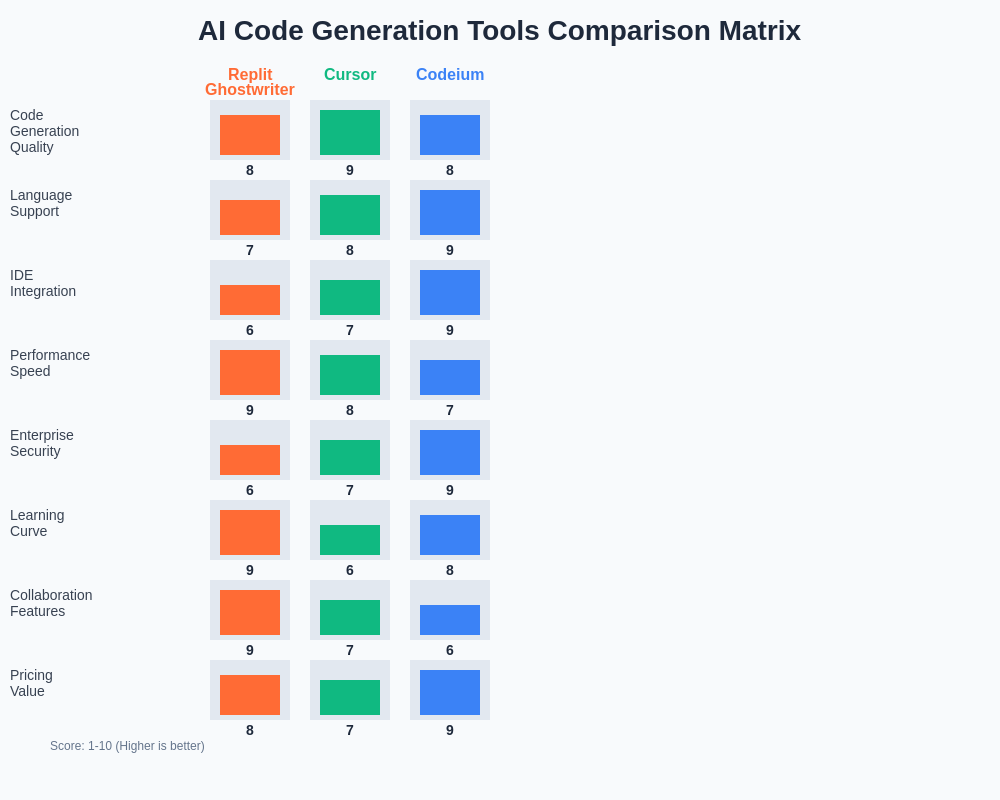 AI Code Generation Tools Comparison Matrix

| | Replit Ghostwriter | Cursor | Codeium |
|---|---|---|---|
| Code Generation Quality | 8 | 9 | 8 |
| Language Support | 7 | 8 | 9 |
| IDE Integration | 6 | 7 | 9 |
| Performance Speed | 9 | 8 | 7 |
| Enterprise Security | 6 | 7 | 9 |
| Learning Curve | 9 | 6 | 8 |
| Collaboration Features | 9 | 7 | 6 |
| Pricing Value | 8 | 7 | 9 |

Score: 1-10 (Higher is better)